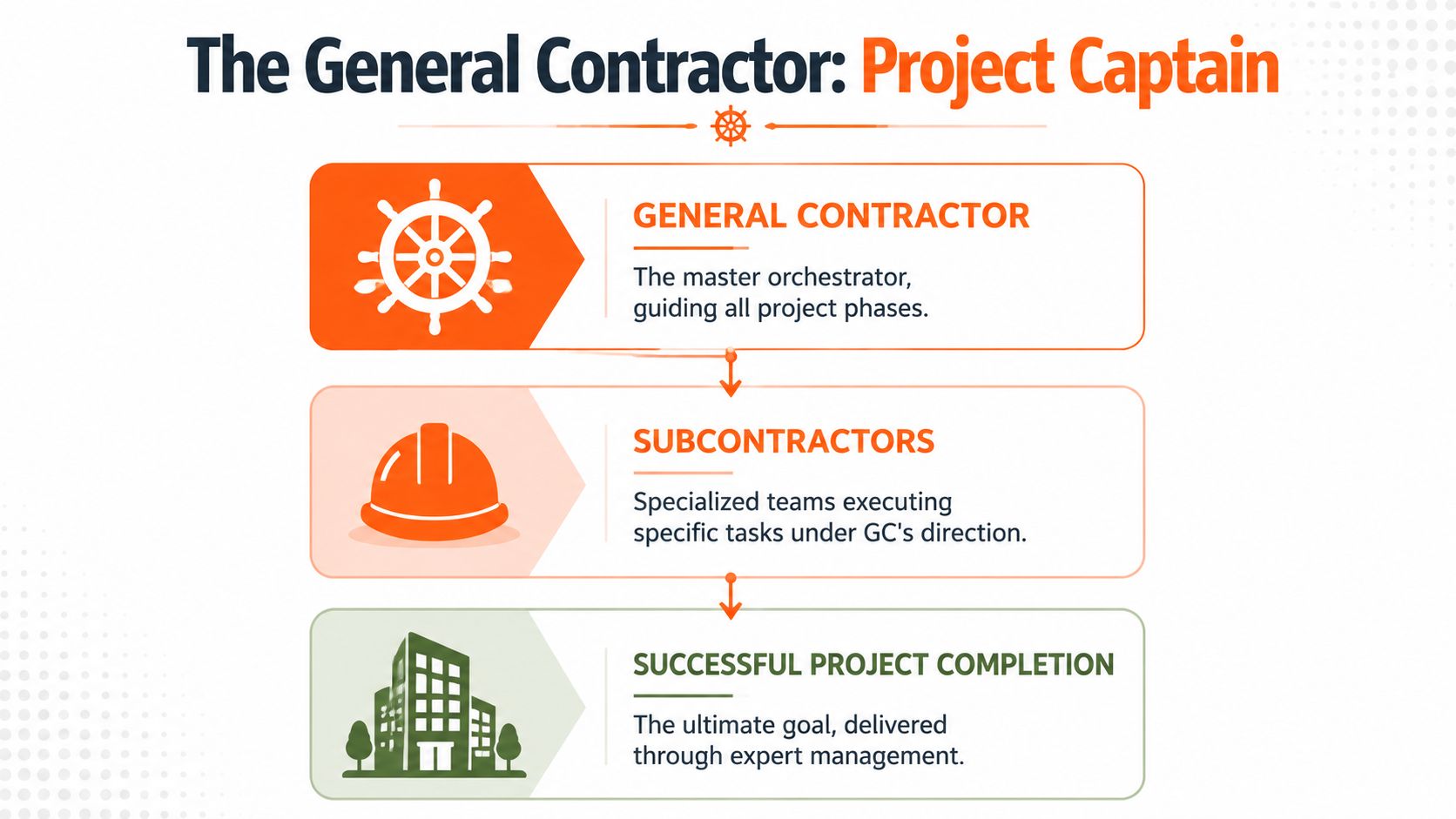 The General Contractor: Project Captain

GENERAL CONTRACTOR

The master orchestrator, guiding all project phases.

SUBCONTRACTORS

Specialized teams executing specific tasks under GC's direction.

SUCCESSFUL PROJECT COMPLETION

The ultimate goal, delivered through expert management.